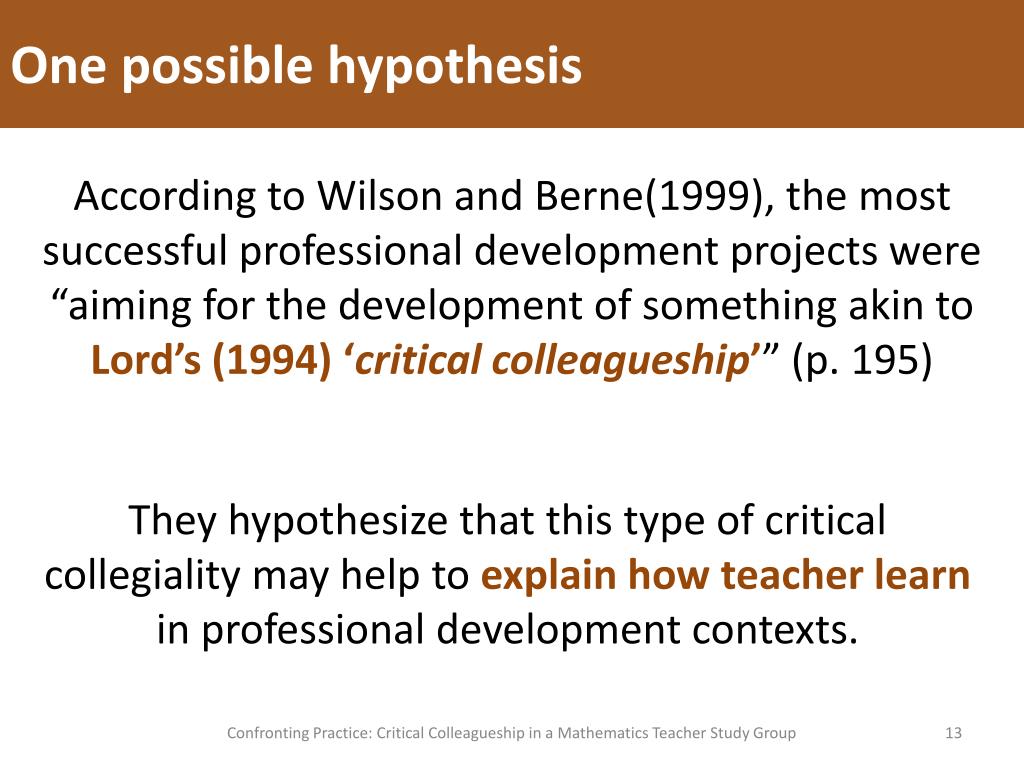 One possible hypothesis

According to Wilson and Berne(1999), the most successful professional development projects were “aiming for the development of something akin to Lord’s (1994) ‘critical colleagueship’” (p. 195)

They hypothesize that this type of critical collegiality may help to explain how teacher learn in professional development contexts.

Confronting Practice: Critical Colleagueship in a Mathematics Teacher Study Group

13